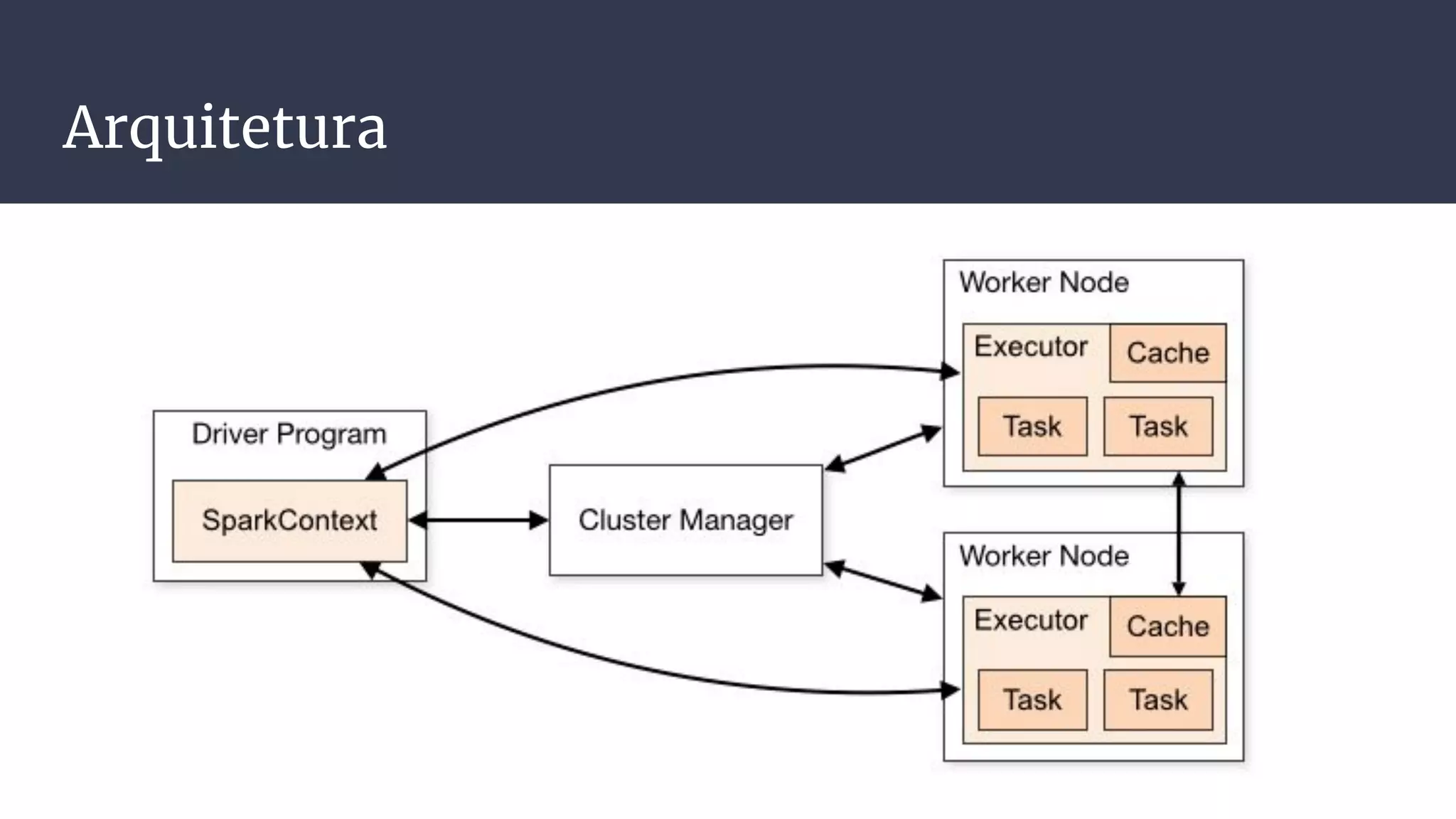 Arquitetura

Driver Program
SparkContext

Cluster Manager

Worker Node
Executor
Cache
Task
Task

Worker Node
Executor
Cache
Task
Task